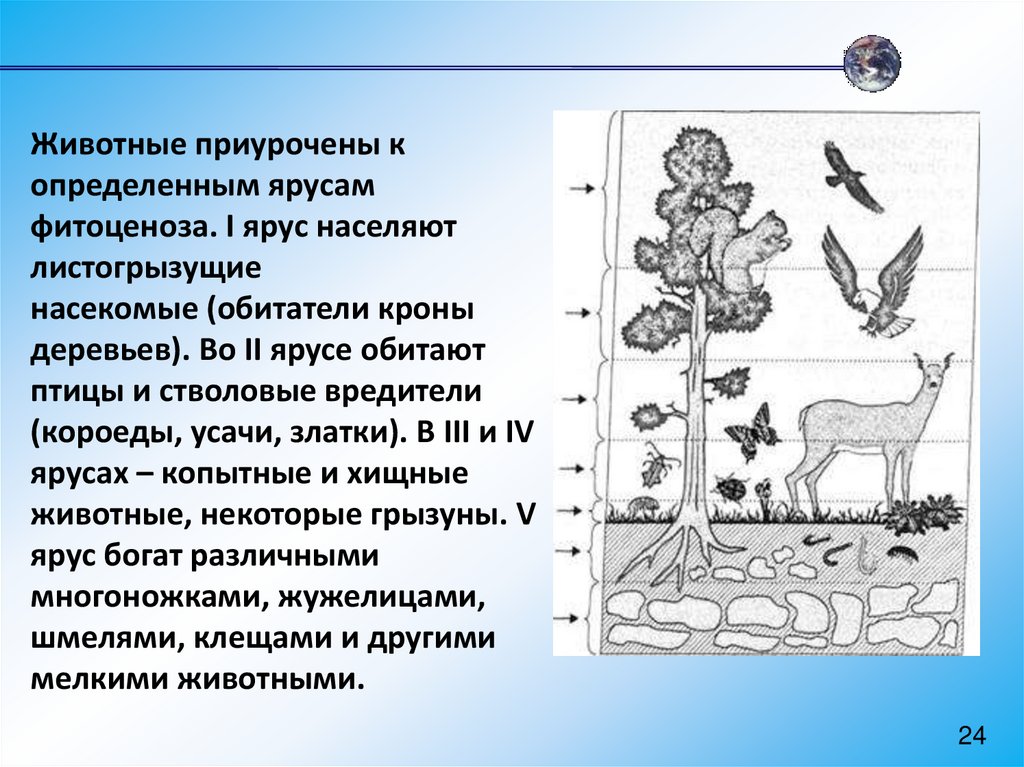 Животные приурочены к определенным ярусам фитоценоза. I ярус населяют листогрызущие насекомые (обитатели кроны деревьев). Во II ярусе обитают птицы и стволовые вредители (короеды, усачи, златки). В III и IV ярусах – копытные и хищные животные, некоторые грызуны. V ярус богат различными многоножками, жужелицами, шмелями, клещами и другими мелкими животными.

24